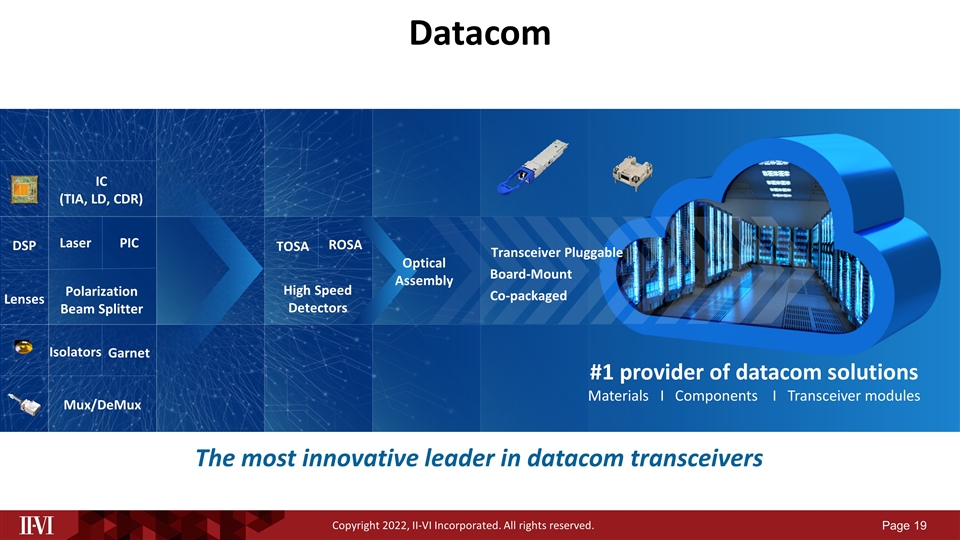 Datacom

IC
(TIA, LD, CDR)

DSP

Laser

PIC

Lenses

Polarization Beam Splitter

Isolators

Garnet

Mux/DeMux

TOSA

ROSA

High Speed Detectors

Optical Assembly

Transceiver Pluggable
Board-Mount
Co-packaged

#1 provider of datacom solutions
Materials I Components I Transceiver modules

The most innovative leader in datacom transceivers

II-VI

Copyright 2022, II-VI Incorporated. All rights reserved.

Page 19